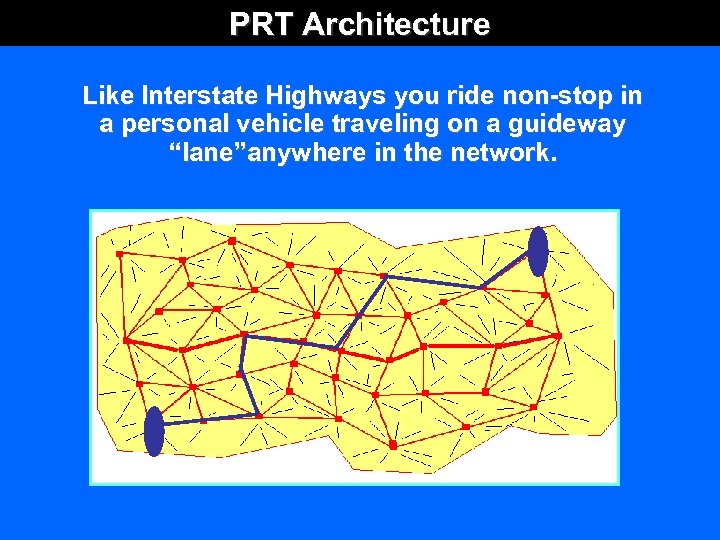 PRT Architecture

Like Interstate Highways you ride non-stop in a personal vehicle traveling on a guideway “lane”anywhere in the network.